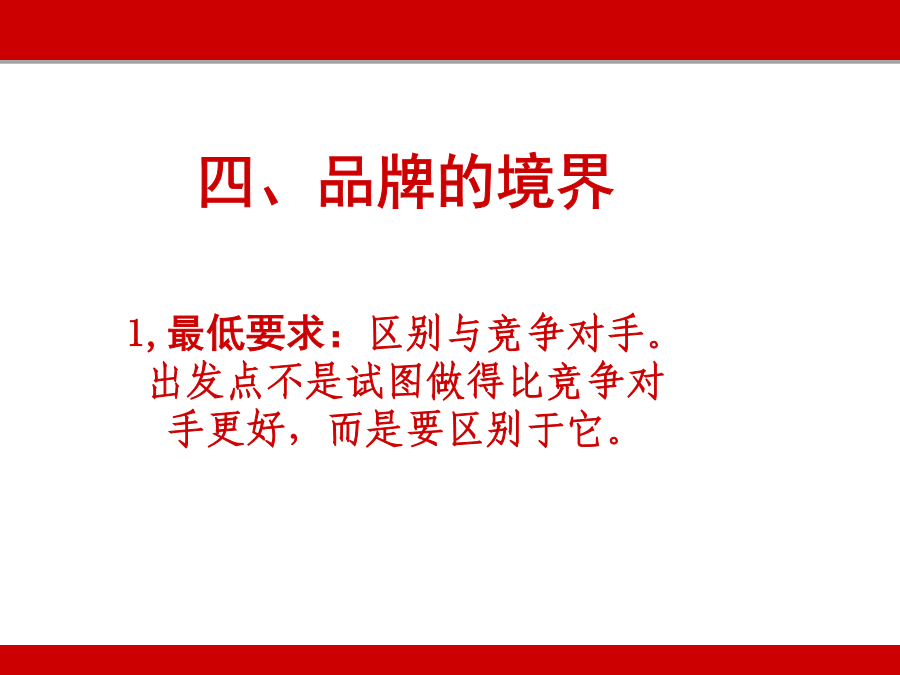 四、品牌的境界

1, 最低要求：区别与竞争对手。出发点不是试图做得比竞争对手更好，而是要区别于它。